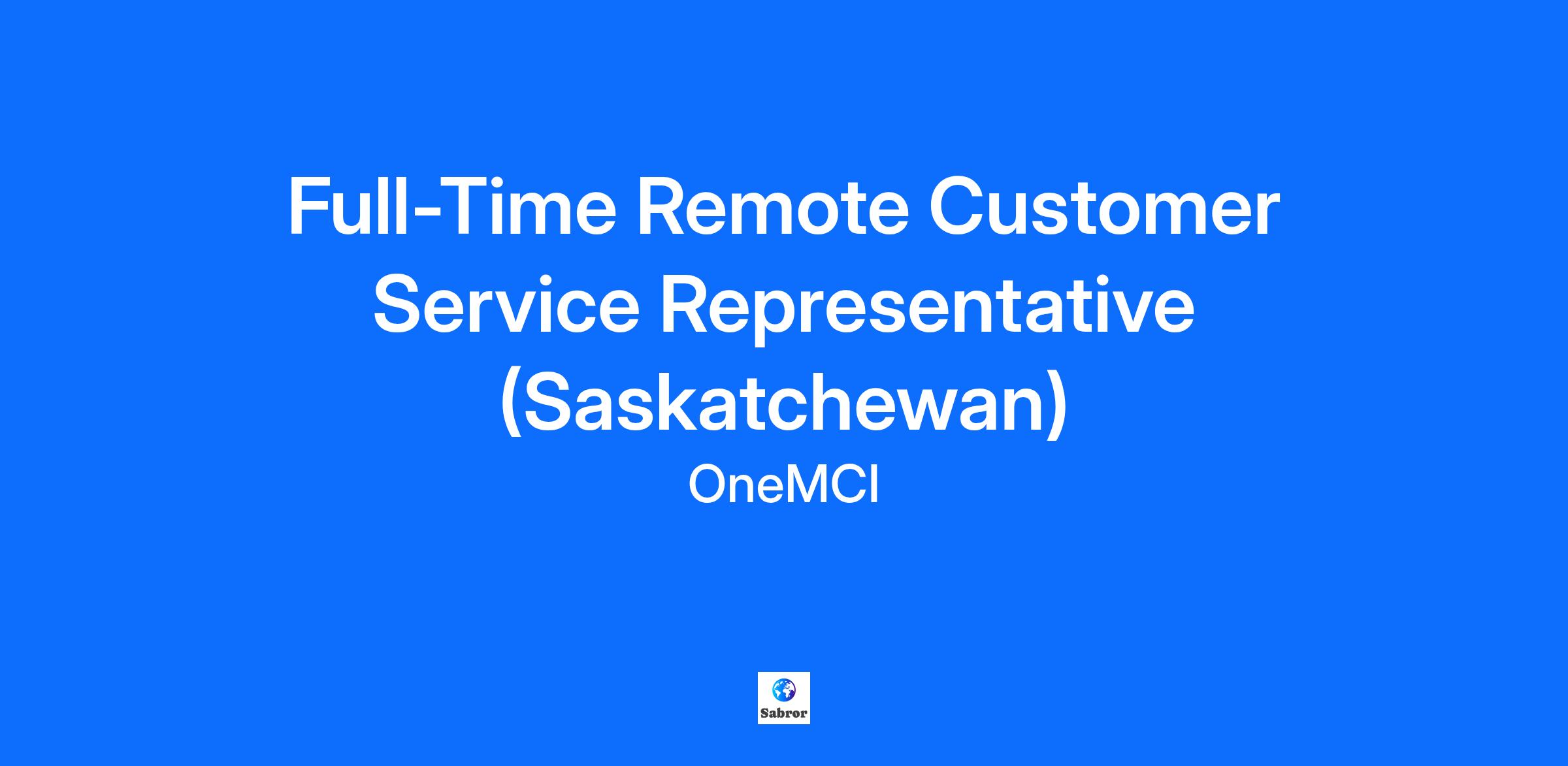 Full-Time Remote Customer Service Representative (Saskatchewan)

OneMCI

Sabror